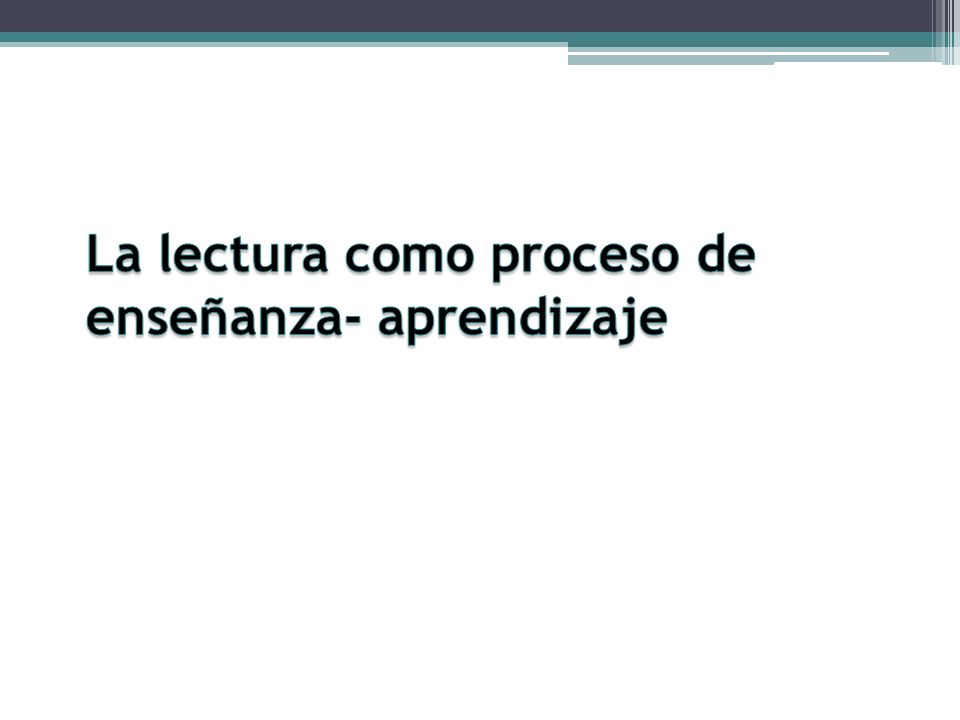 La lectura como proceso de enseñanza- aprendizaje